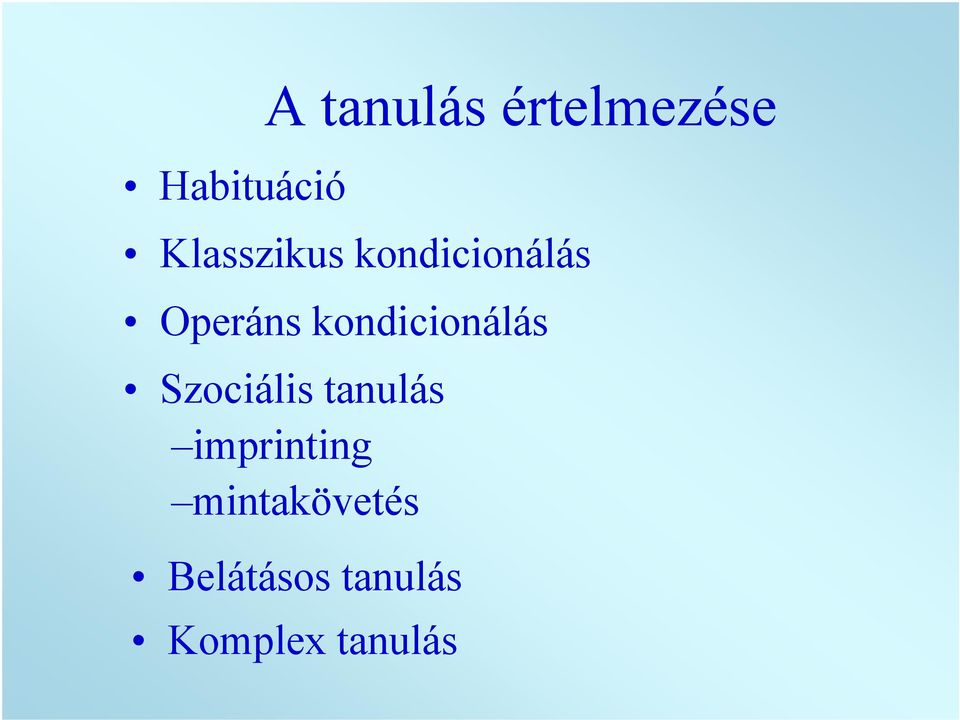 A tanulás értelmezése

• Habituáció
• Klasszikus kondicionálás
• Operáns kondicionálás
• Szociális tanulás
–imprinting
–mintakövetés
• Belátásos tanulás
• Komplex tanulás